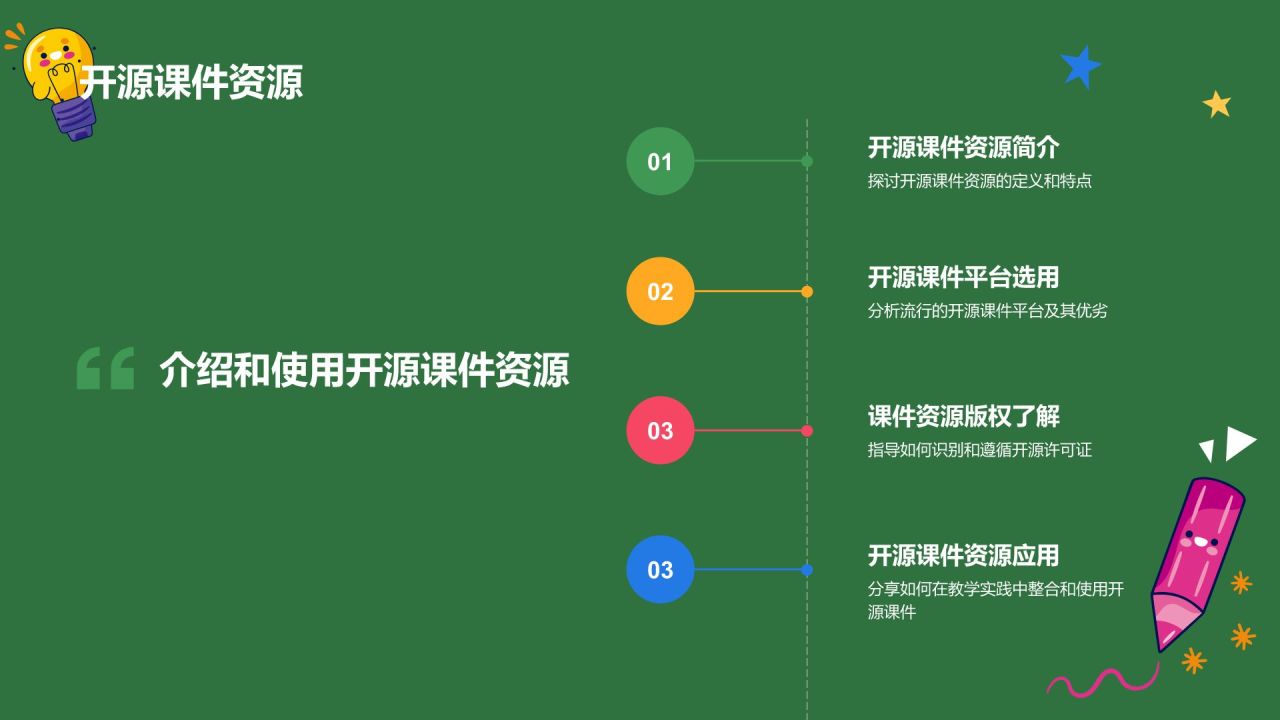 开源课件资源

介绍和使用开源课件资源

01

开源课件资源简介

探讨开源课件资源的定义和特点

02

开源课件平台选用

分析流行的开源课件平台及其优劣

03

课件资源版权了解

指导如何识别和遵循开源许可证

03

开源课件资源应用

分享如何在教学实践中整合和使用开源课件